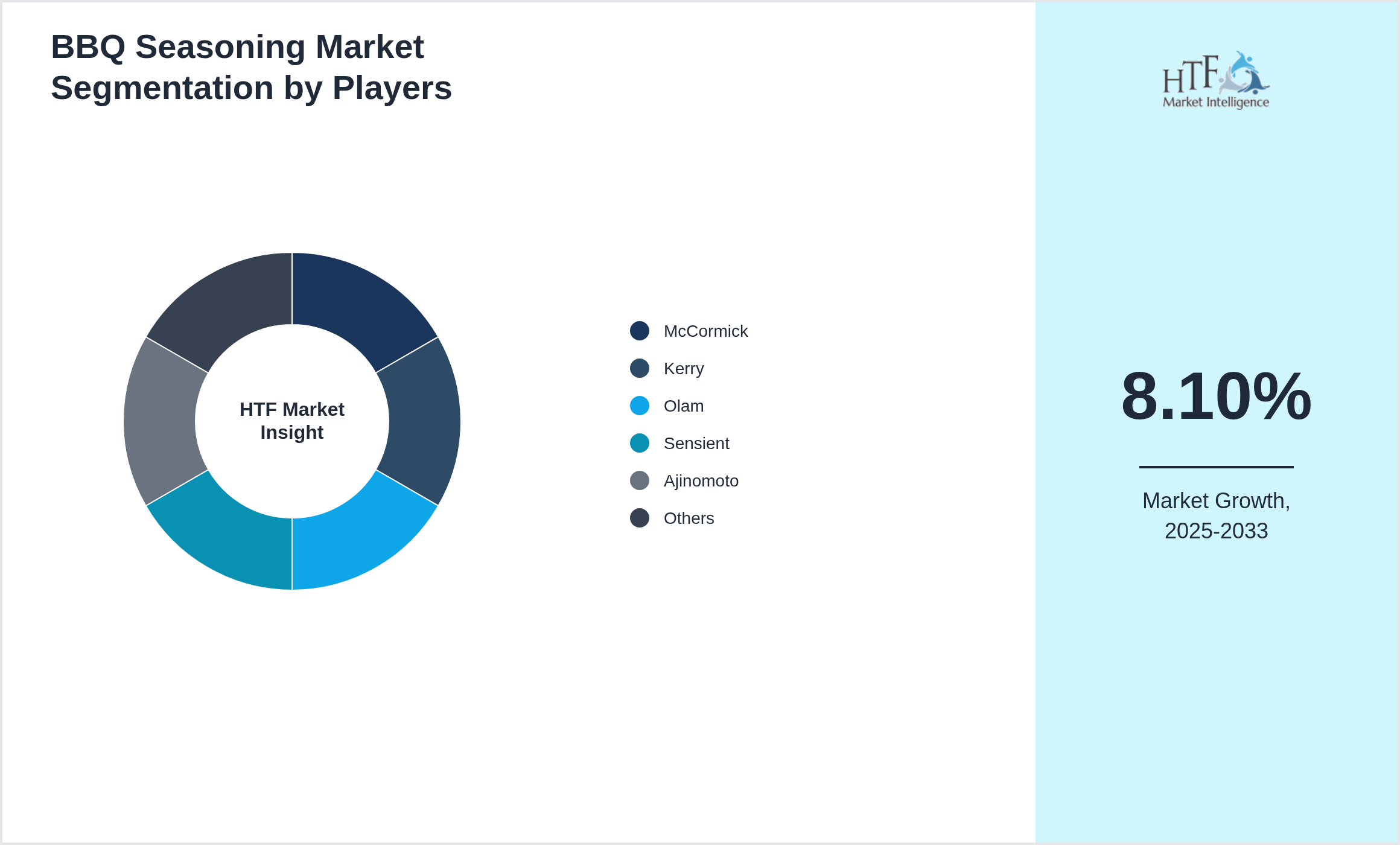 BBQ Seasoning Market Segmentation by Players

HTF Market Insight

McCormick
Kerry
Olam
Sensient
Ajinomoto
Others

HTF Market Intelligence

8.10%

Market Growth, 2025-2033